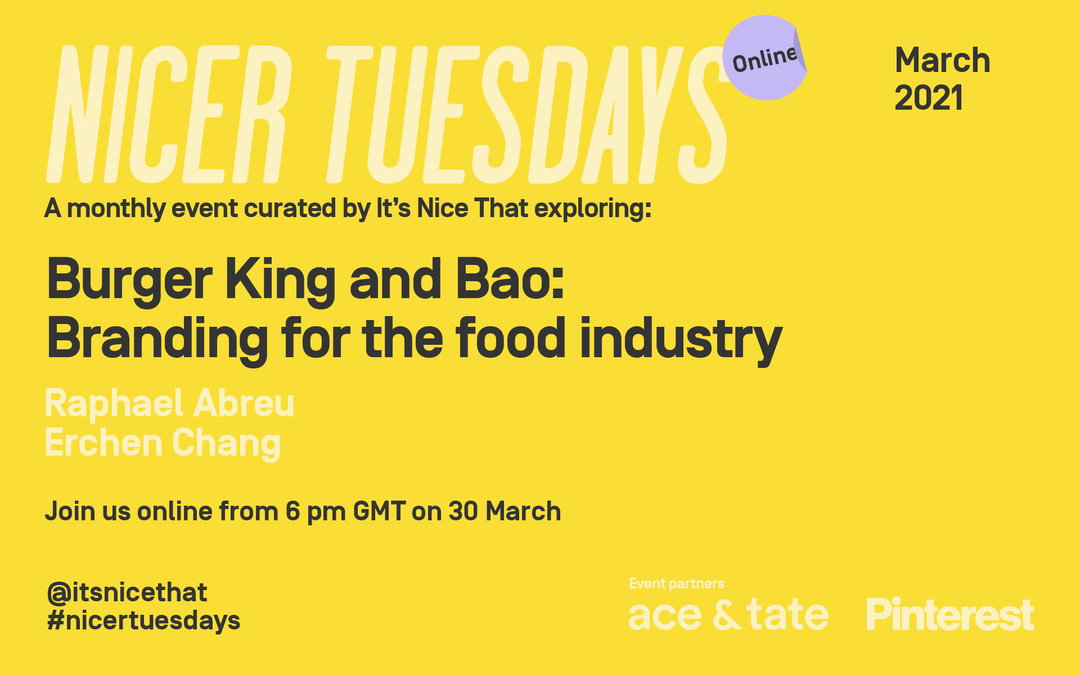 NICER TUESDAYS

Online

March 2021

A monthly event curated by It's Nice That exploring:

Burger King and Bao: Branding for the food industry

Raphael Abreu
Erchen Chang

Join us online from 6 pm GMT on 30 March

@itsnicethat
#nicertuesdays

Event partners

ace & tate

Pinterest